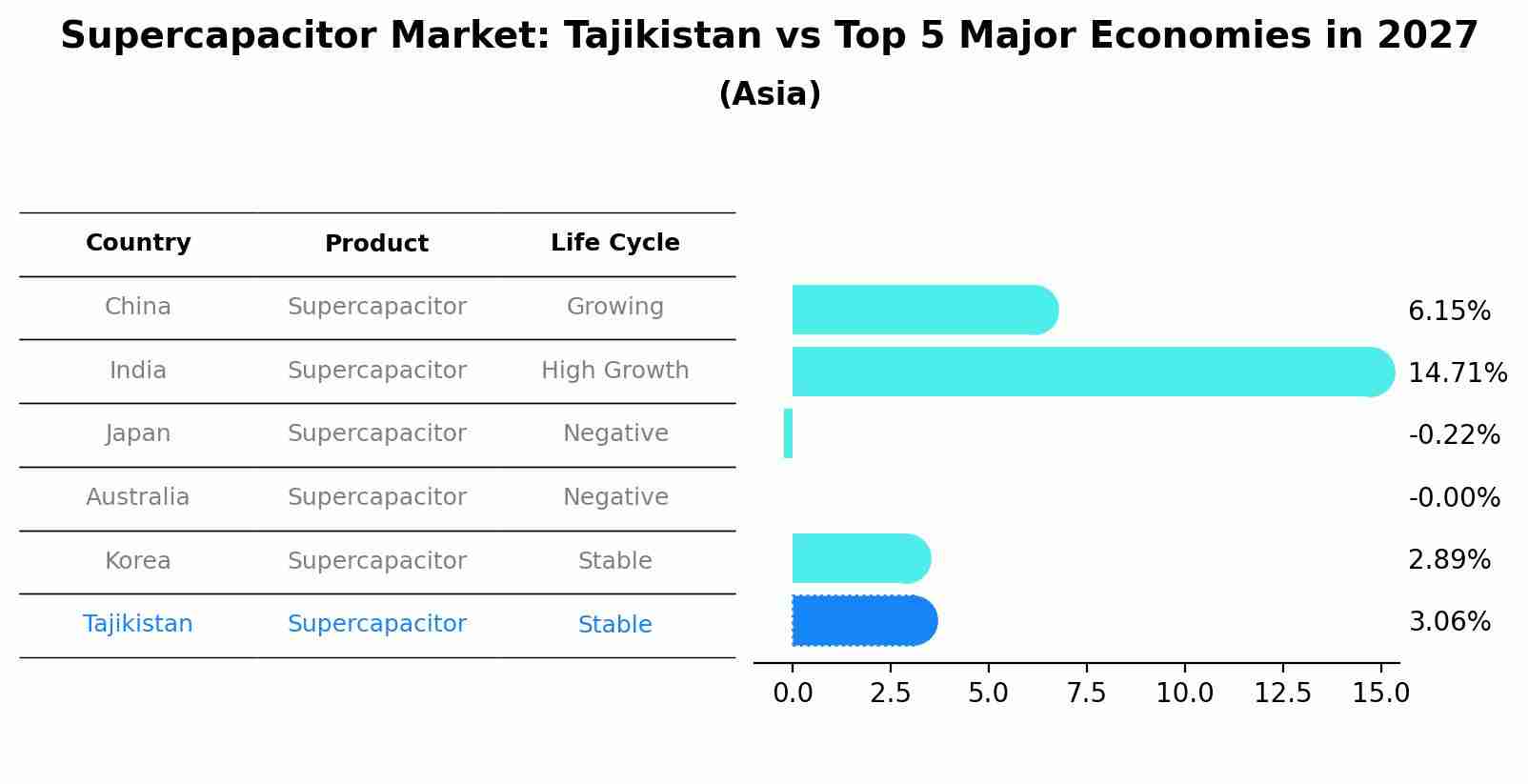 Supercapacitor Market: Tajikistan vs Top 5 Major Economies in 2027
(Asia)

| Country | Product | Life Cycle |
|---|---|---|
| China | Supercapacitor | Growing |
| India | Supercapacitor | High Growth |
| Japan | Supercapacitor | Negative |
| Australia | Supercapacitor | Negative |
| Korea | Supercapacitor | Stable |
| Tajikistan | Supercapacitor | Stable |

6.15%
14.71%
-0.22%
-0.00%
2.89%
3.06%

0.0 2.5 5.0 7.5 10.0 12.5 15.0